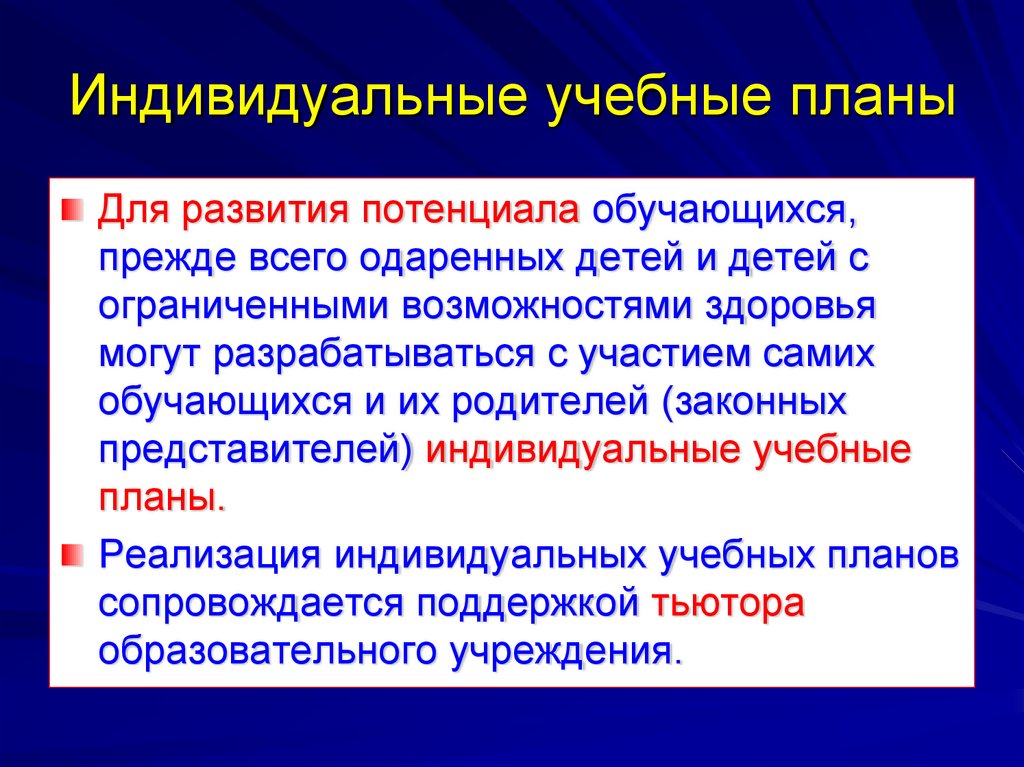 Индивидуальные учебные планы

Для развития потенциала обучающихся, прежде всего одаренных детей и детей с ограниченными возможностями здоровья могут разрабатываться с участием самих обучающихся и их родителей (законных представителей) индивидуальные учебные планы.

Реализация индивидуальных учебных планов сопровождается поддержкой тьютора образовательного учреждения.